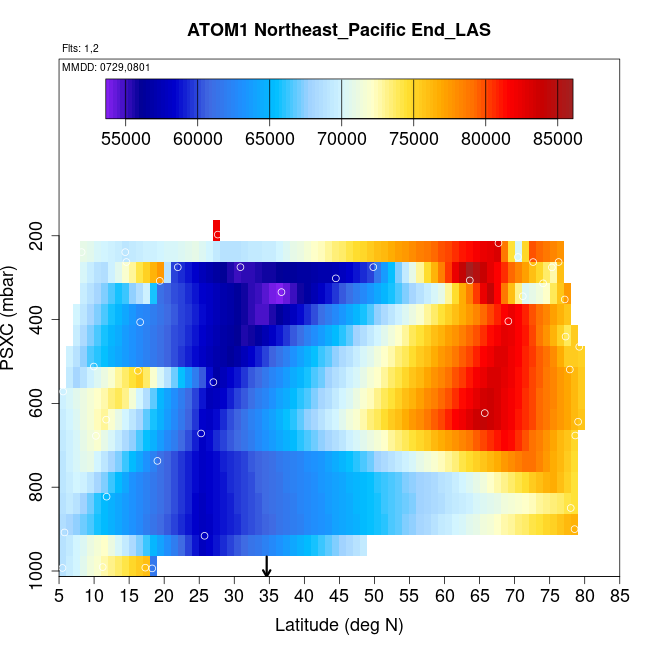 ATOM1 Northeast_Pacific End_LAS

Flts: 1,2

MMDD: 0729,0801

55000 60000 65000 70000 75000 80000 85000

PSXC (mbar)

200
400
600
800
1000

5 10 15 20 25 30 35 40 45 50 55 60 65 70 75 80 85

Latitude (deg N)